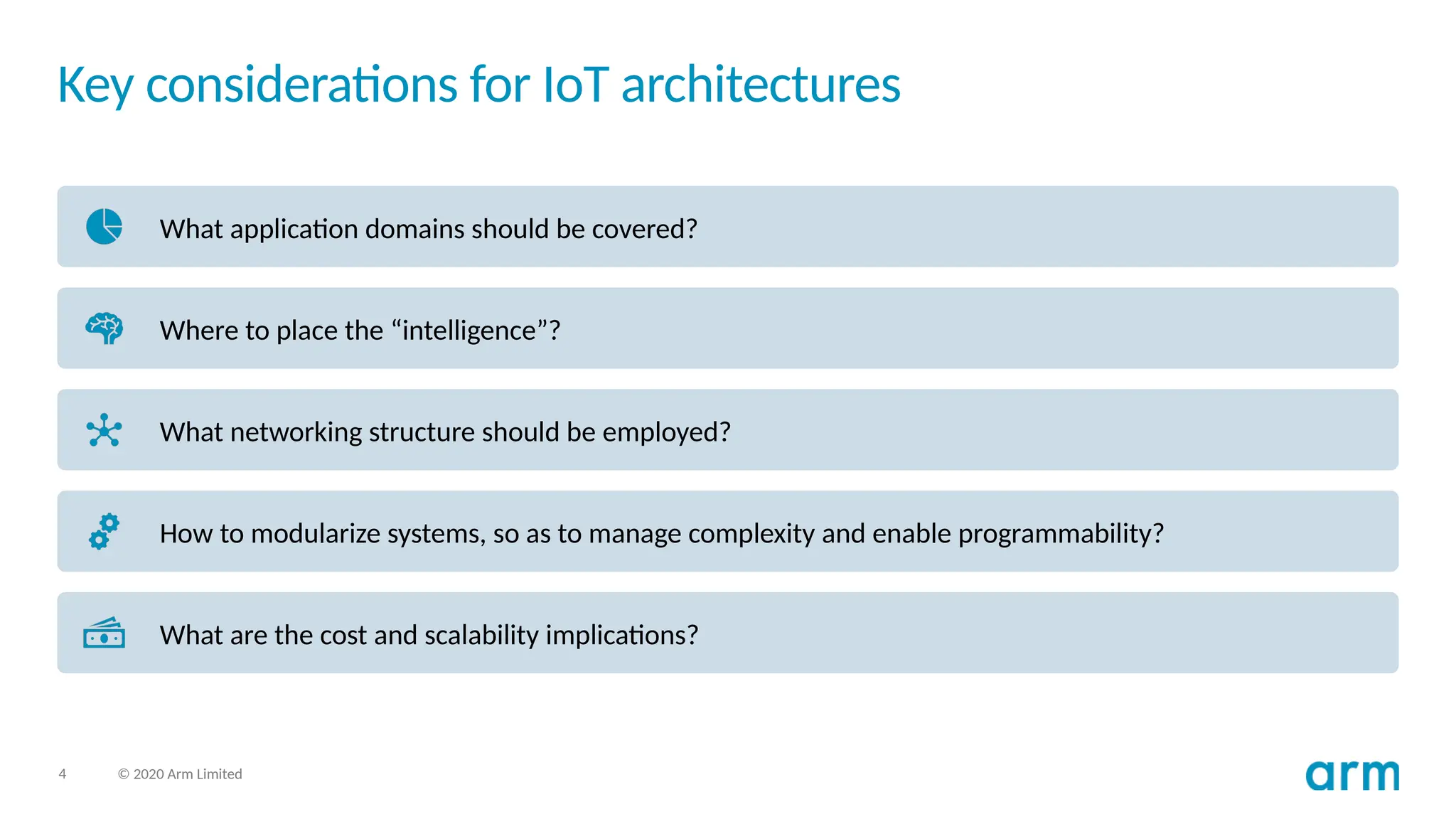 Key considerations for IoT architectures

What application domains should be covered?

Where to place the “intelligence”?

What networking structure should be employed?

How to modularize systems, so as to manage complexity and enable programmability?

What are the cost and scalability implications?

4 © 2020 Arm Limited

arm